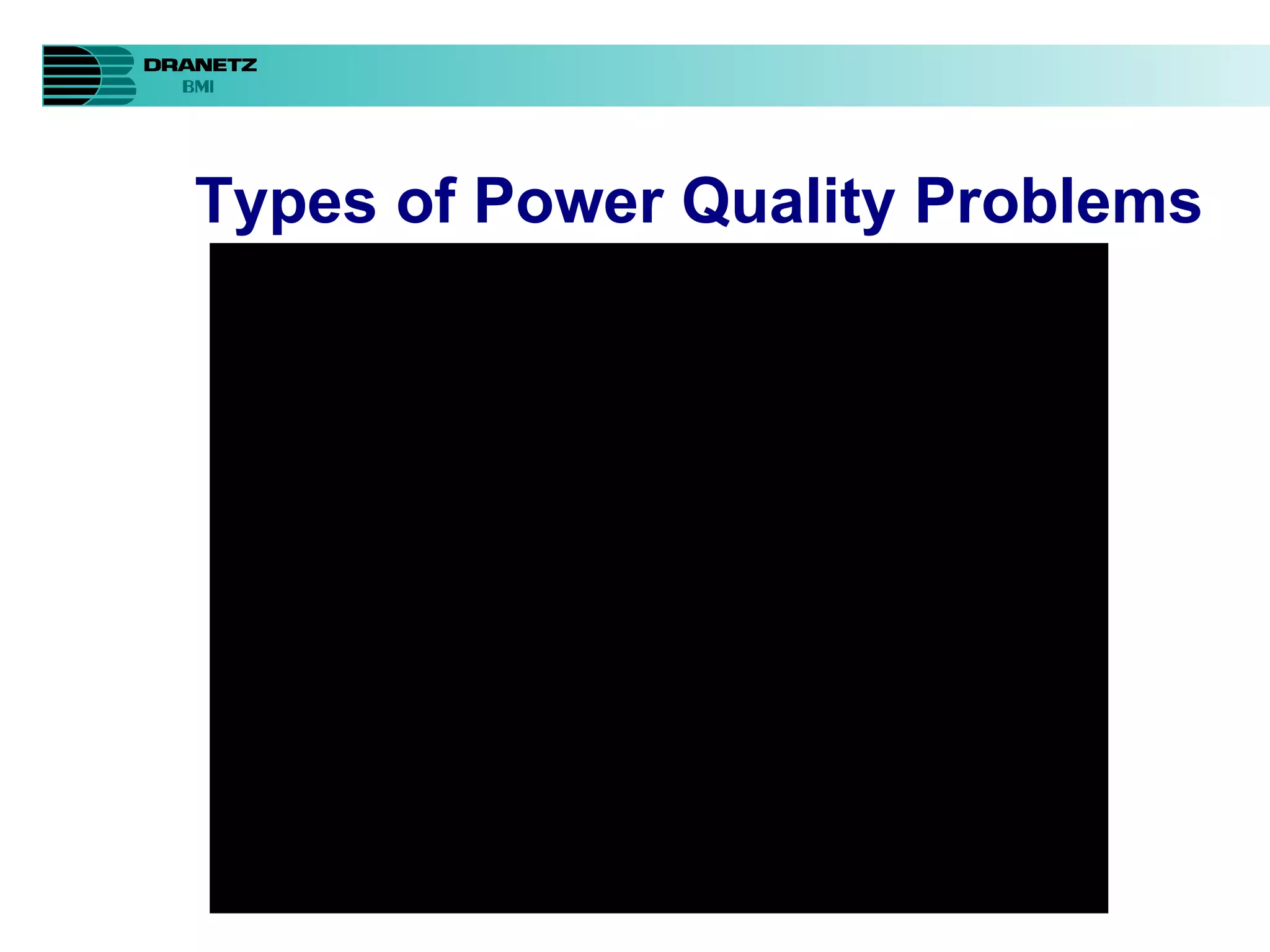 DRANETZ
BMI

Types of Power Quality Problems